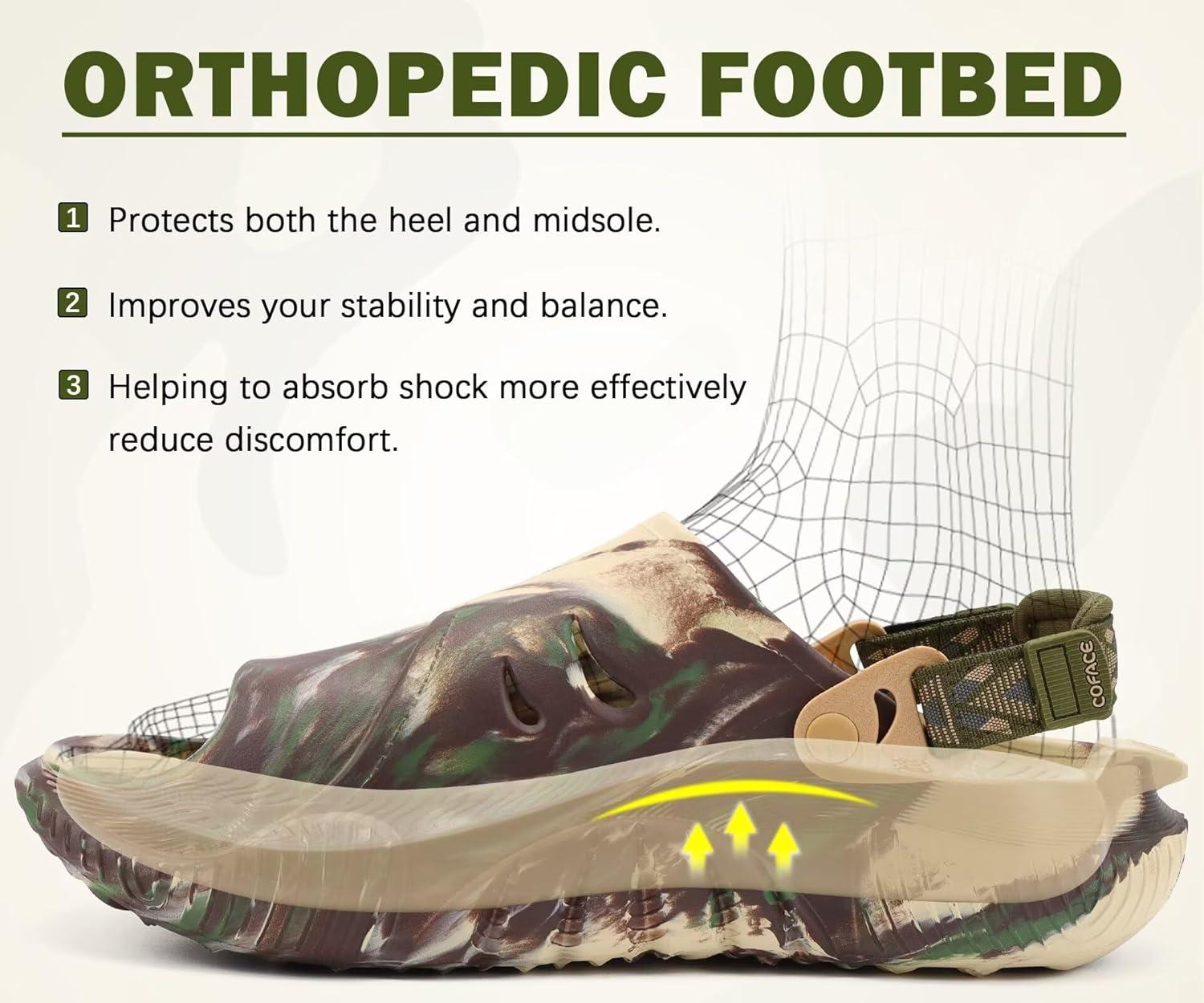 ORTHOPEDIC FOOTBED

1 Protects both the heel and midsole.

2 Improves your stability and balance.

3 Helping to absorb shock more effectively reduce discomfort.

COFACE